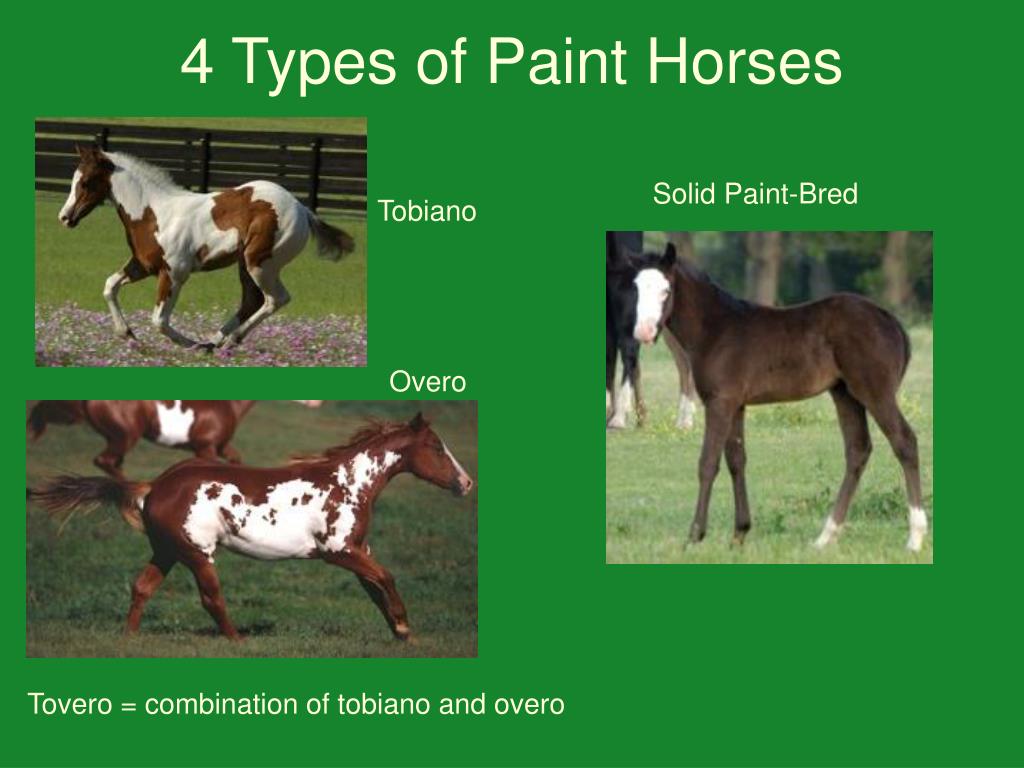 4 Types of Paint Horses

Tobiano

Solid Paint-Bred

Overo

Tovero = combination of tobiano and overo